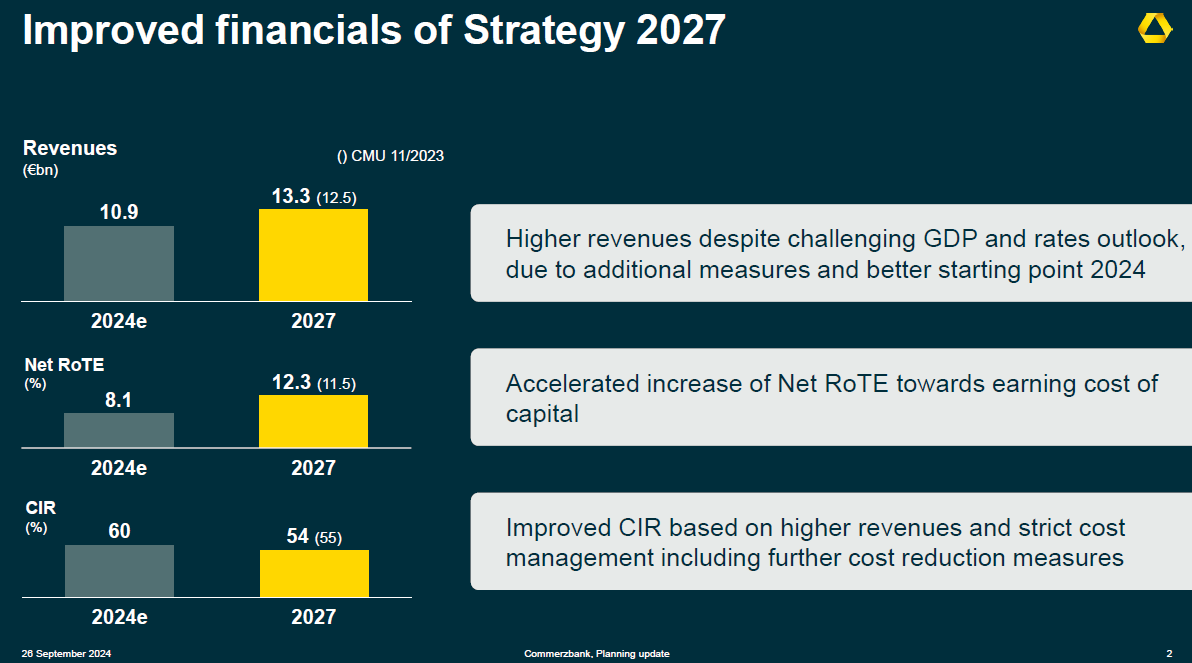 Improved financials of Strategy 2027

Revenues
(€bn)

() CMU 11/2023

10.9

13.3 (12.5)

2024e

2027

Net RoTE
(%)

8.1

12.3 (11.5)

2024e

2027

CIR
(%)

60

54 (55)

2024e

2027

Higher revenues despite challenging GDP and rates outlook, due to additional measures and better starting point 2024

Accelerated increase of Net RoTE towards earning cost of capital

Improved CIR based on higher revenues and strict cost management including further cost reduction measures

26 September 2024

Commerzbank, Planning update

2